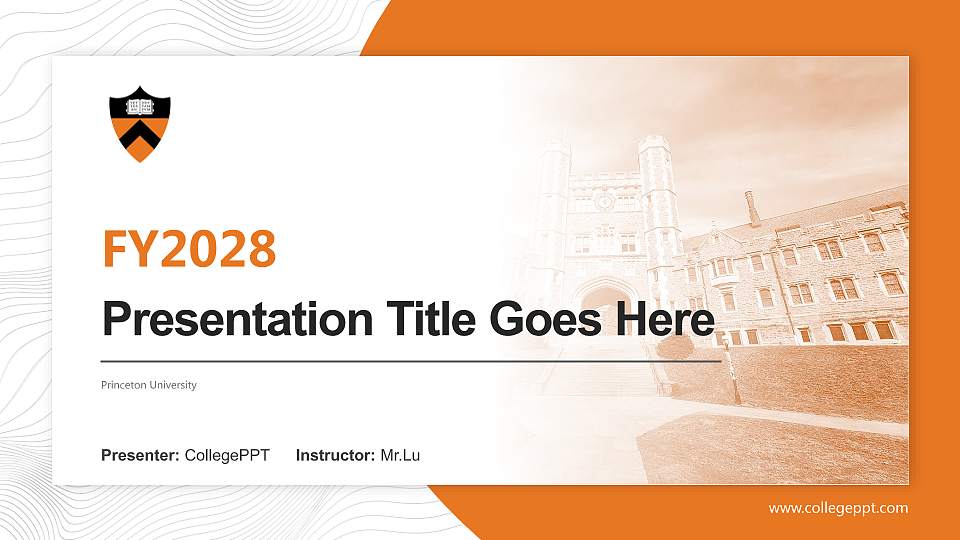 FY2028

Presentation Title Goes Here

Princeton University

Presenter: CollegePPT Instructor: Mr.Lu

www.collegeppt.com